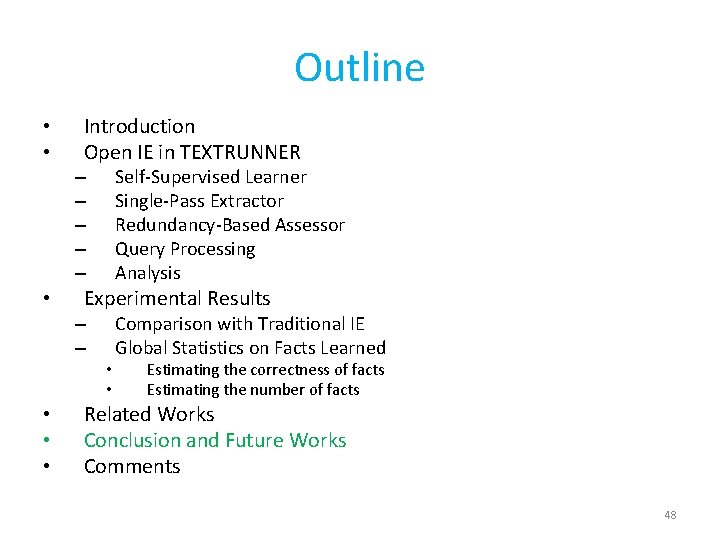 Outline

• Introduction
• Open IE in TEXTRUNNER
– Self-Supervised Learner
– Single-Pass Extractor
– Redundancy-Based Assessor
– Query Processing
– Analysis
• Experimental Results
– Comparison with Traditional IE
– Global Statistics on Facts Learned
• Estimating the correctness of facts
• Estimating the number of facts
• Related Works
• Conclusion and Future Works
• Comments

48